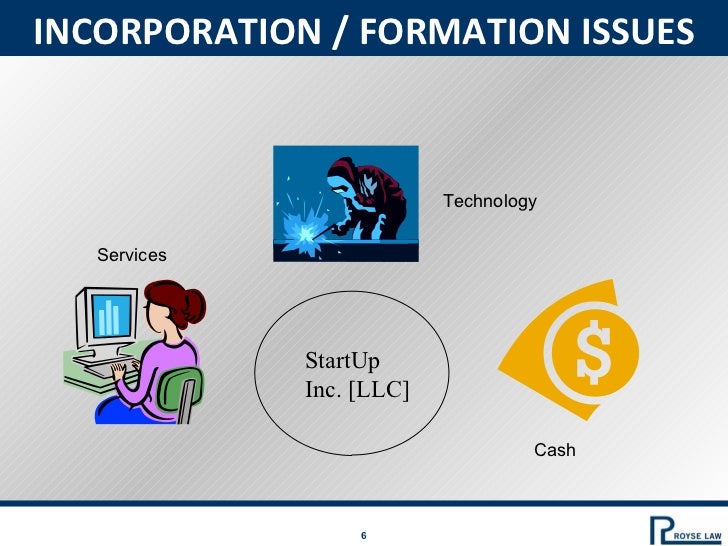 INCORPORATION / FORMATION ISSUES

Technology

Services

StartUp
Inc. [LLC]

$

Cash

6

ROYSE LAW